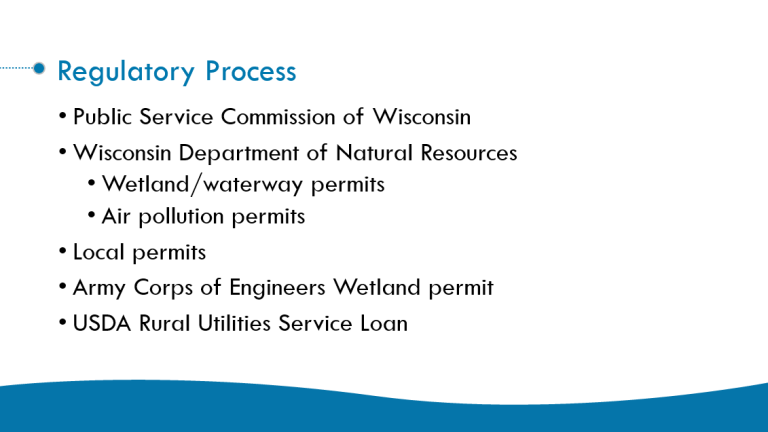 Regulatory Process

• Public Service Commission of Wisconsin
• Wisconsin Department of Natural Resources
  • Wetland/waterway permits
  • Air pollution permits
• Local permits
• Army Corps of Engineers Wetland permit
• USDA Rural Utilities Service Loan